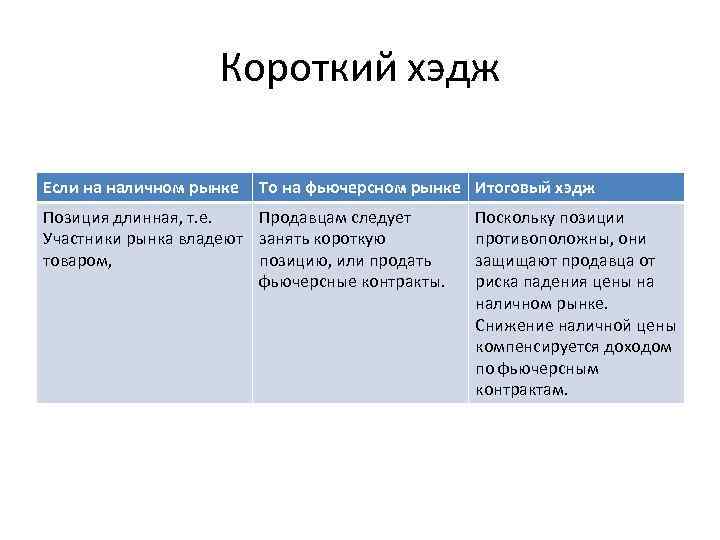 Короткий хэдж

| Если на наличном рынке | То на фьючерсном рынке | Итоговый хэдж |
|---|---|---|
| Позиция длинная, т.е. Участники рынка владеют товаром, | Продавцам следует занять короткую позицию, или продать фьючерсные контракты. | Поскольку позиции противоположны, они защищают продавца от риска падения цены на наличном рынке. Снижение наличной цены компенсируется доходом по фьючерсным контрактам. |